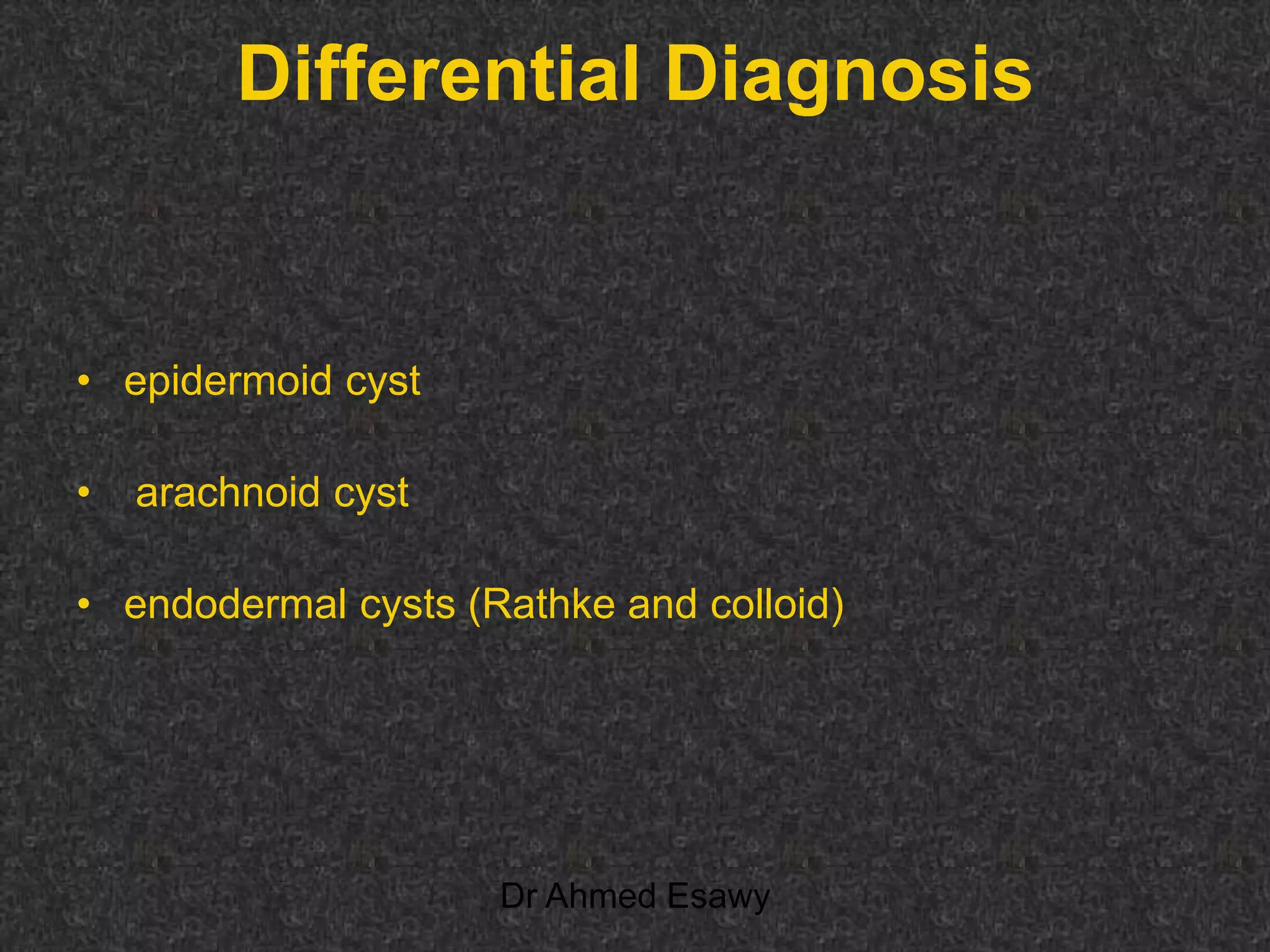 Differential Diagnosis

• epidermoid cyst

• arachnoid cyst

• endodermal cysts (Rathke and colloid)

Dr Ahmed Esawy